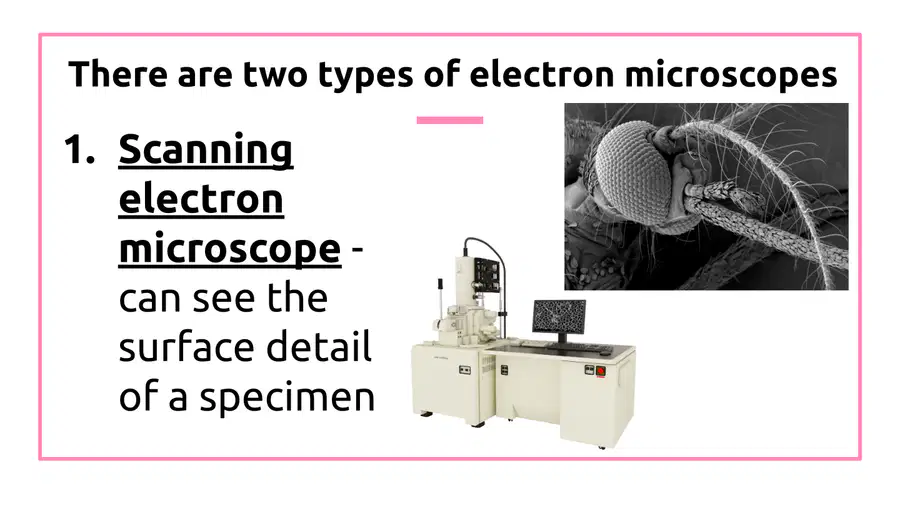 There are two types of electron microscopes

1. Scanning electron microscope - can see the surface detail of a specimen